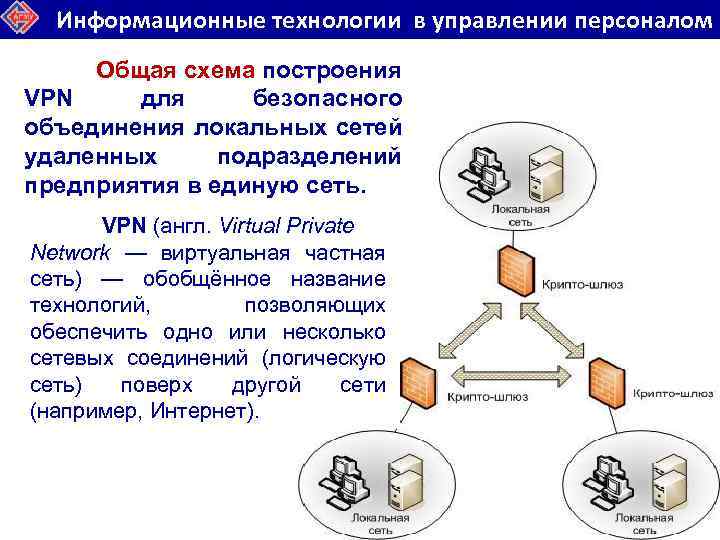 Информационные технологии в управлении персоналом

Общая схема построения VPN для безопасного объединения локальных сетей удаленных подразделений предприятия в единую сеть.

VPN (англ. Virtual Private Network — виртуальная частная сеть) — обобщённое название технологий, позволяющих обеспечить одно или несколько сетевых соединений (логическую сеть) поверх другой сети (например, Интернет).

Локальная сеть

Крипто-шлюз

Крипто-шлюз

Крипто-шлюз

Локальная сеть

Локальная сеть